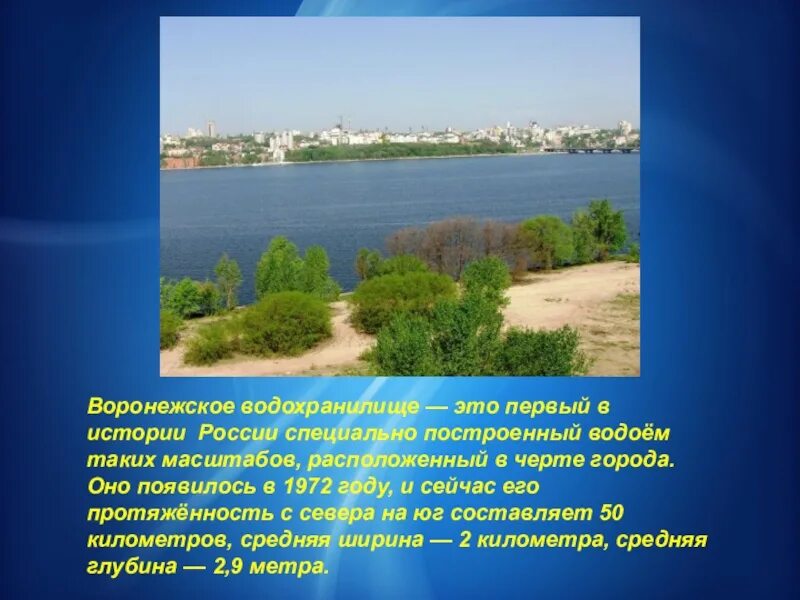 Воронежское водохранилище — это первый в истории  России специально построенный водоём таких масштабов, расположенный в черте города. Оно появилось в 1972 году, и сейчас его протяжённость с севера на юг составляет 50 километров, средняя ширина — 2 километра, средняя глубина — 2,9 метра.